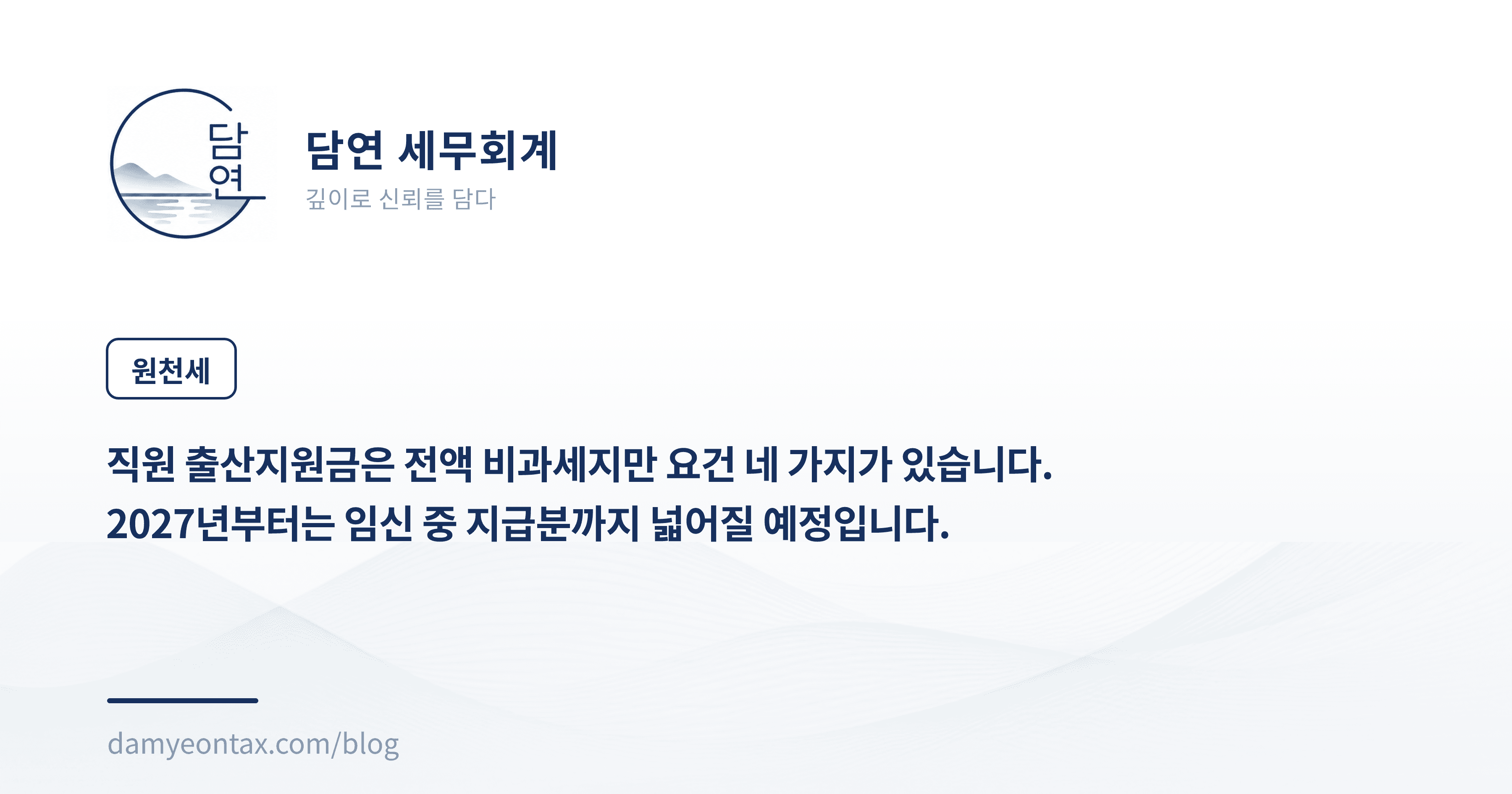 담연

담연 세무회계
깊이로 신뢰를 담다

원천세

직원 출산지원금은 전액 비과세지만 요건 네 가지가 있습니다.
2027년부터는 임신 중 지급분까지 넓어질 예정입니다.

damyeontax.com/blog